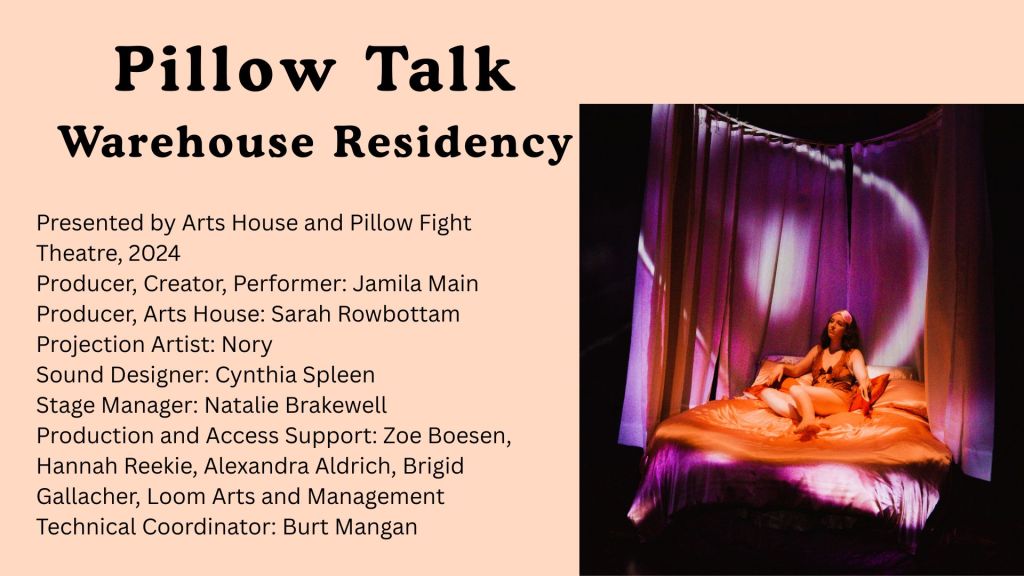 Pillow Talk
Warehouse Residency

Presented by Arts House and Pillow Fight Theatre, 2024
Producer, Creator, Performer: Jamila Main
Producer, Arts House: Sarah Rowbottam
Projection Artist: Nory
Sound Designer: Cynthia Spleen
Stage Manager: Natalie Brakewell
Production and Access Support: Zoe Boesen, Hannah Reekie, Alexandra Aldrich, Brigid Gallacher, Loom Arts and Management
Technical Coordinator: Burt Mangan